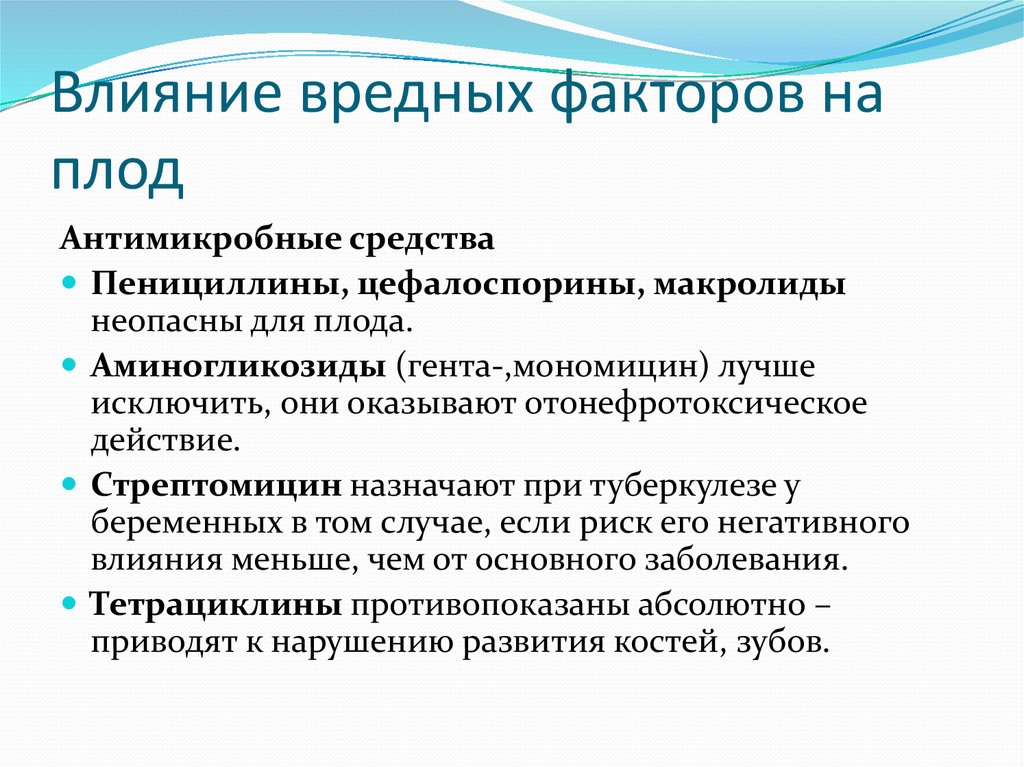 Влияние вредных факторов на плод

Антимикробные средства

Пенициллины, цефалоспорины, макролиды неопасны для плода.

Аминогликозиды (гента-,мономицин) лучше исключить, они оказывают отонефротоксическое действие.

Стрептомицин назначают при туберкулезе у беременных в том случае, если риск его негативного влияния меньше, чем от основного заболевания.

Тетрациклины противопоказаны абсолютно – приводят к нарушению развития костей, зубов.